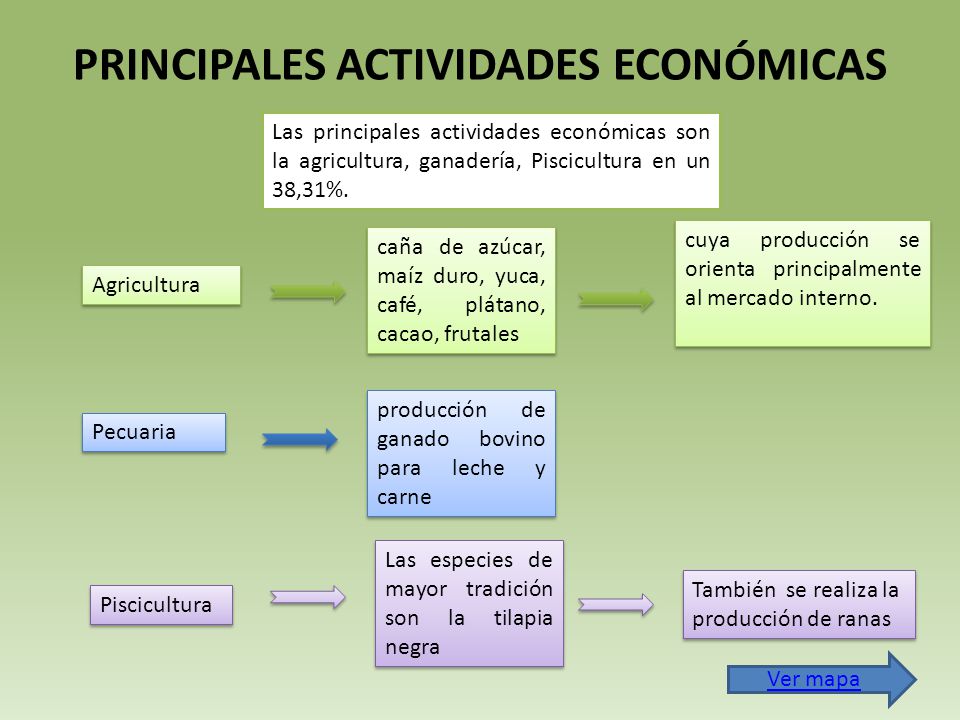 PRINCIPALES ACTIVIDADES ECONÓMICAS

Las principales actividades económicas son la agricultura, ganadería, Piscicultura en un 38,31%.

Agricultura

caña de azúcar, maíz duro, yuca, café, plátano, cacao, frutales

cuya producción se orienta principalmente al mercado interno.

Pecuaria

producción de ganado bovino para leche y carne

Piscicultura

Las especies de mayor tradición son la tilapia negra

También se realiza la producción de ranas

Ver mapa